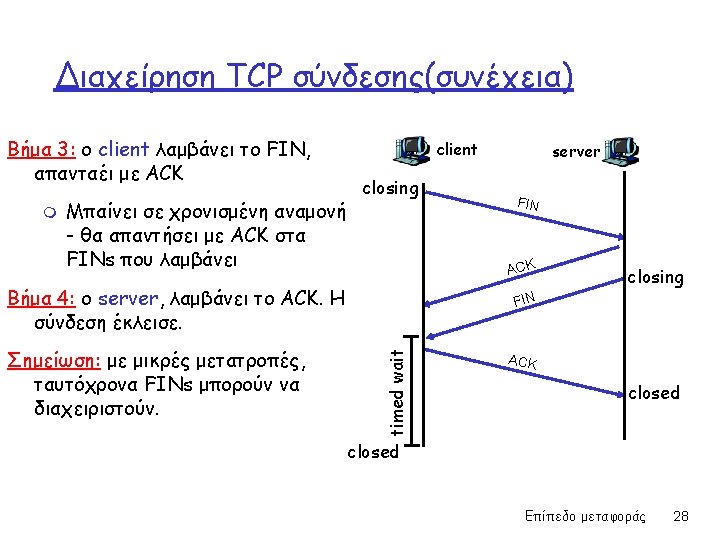 Διαχείρηση TCP σύνδεσης(συνέχεια)

Βήμα 3: ο client λαμβάνει το FIN, απανταέι με ACK

Μπαίνει σε χρονισμένη αναμονή - θα απαντήσει με ACK στα FINs που λαμβάνει

Βήμα 4: ο server, λαμβάνει το ACK. Η σύνδεση έκλεισε.

Σημείωση: με μικρές μετατροπές, ταυτόχρονα FINs μπορούν να διαχειριστούν.

client

server

closing

FIN

ACK

closing

FIN

timed wait

ACK

closed

closed

Επίπεδο μεταφοράς 28